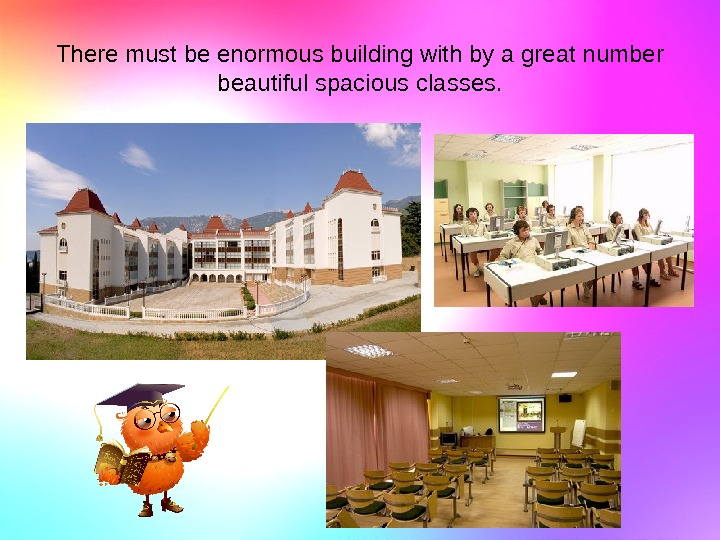 There must be enormous building with by a great number beautiful spacious classes.